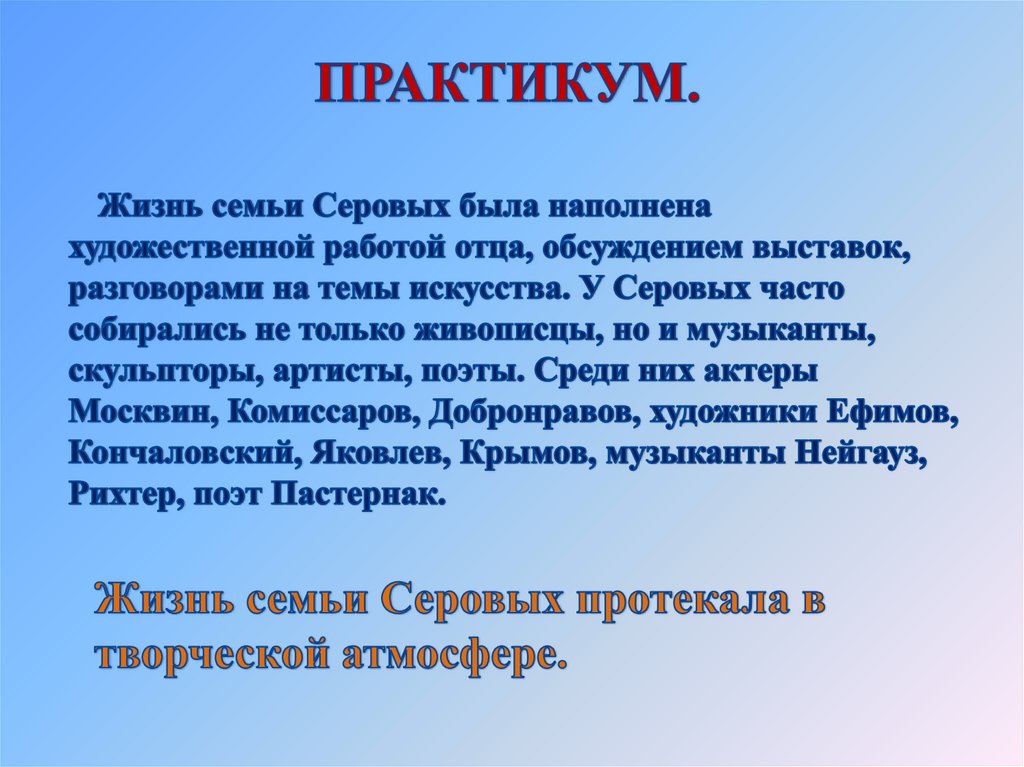 ПРАКТИКУМ.

Жизнь семьи Серовых была наполнена художественной работой отца, обсуждением выставок, разговорами на темы искусства. У Серовых часто собирались не только живописцы, но и музыканты, скульпторы, артисты, поэты. Среди них актеры Москвин, Комиссаров, Добронравов, художники Ефимов, Кончаловский, Яковлев, Крымов, музыканты Нейгауз, Рихтер, поэт Пастернак.

Жизнь семьи Серовых протекала в творческой атмосфере.